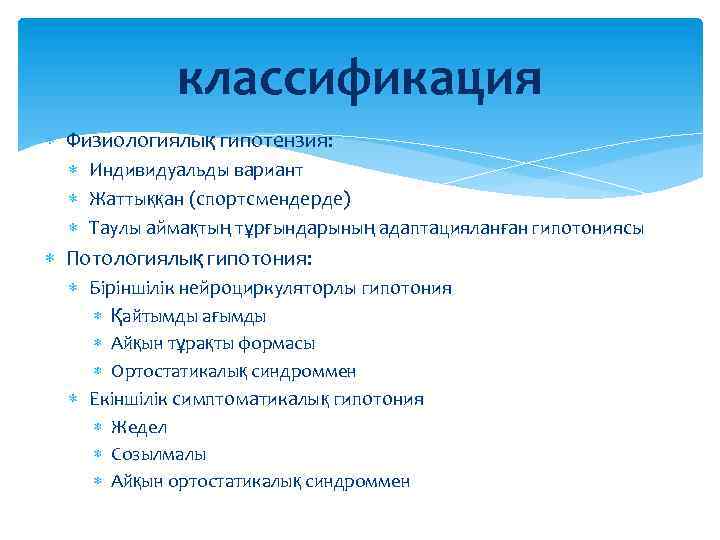 классификация

Физиологиялық гипотензия:
Индивидуальды вариант
Жаттыққан (спортсмендерде)
Таулы аймақтың тұрғындарының адаптацияланған гипотониясы

Потологиялық гипотония:
Біріншілік нейроциркуляторлы гипотония
Қайтымды ағымды
Айқын тұрақты формасы
Ортостатикалық синдроммен
Екіншілік симптоматикалық гипотония
Жедел
Созылмалы
Айқын ортостатикалық синдроммен